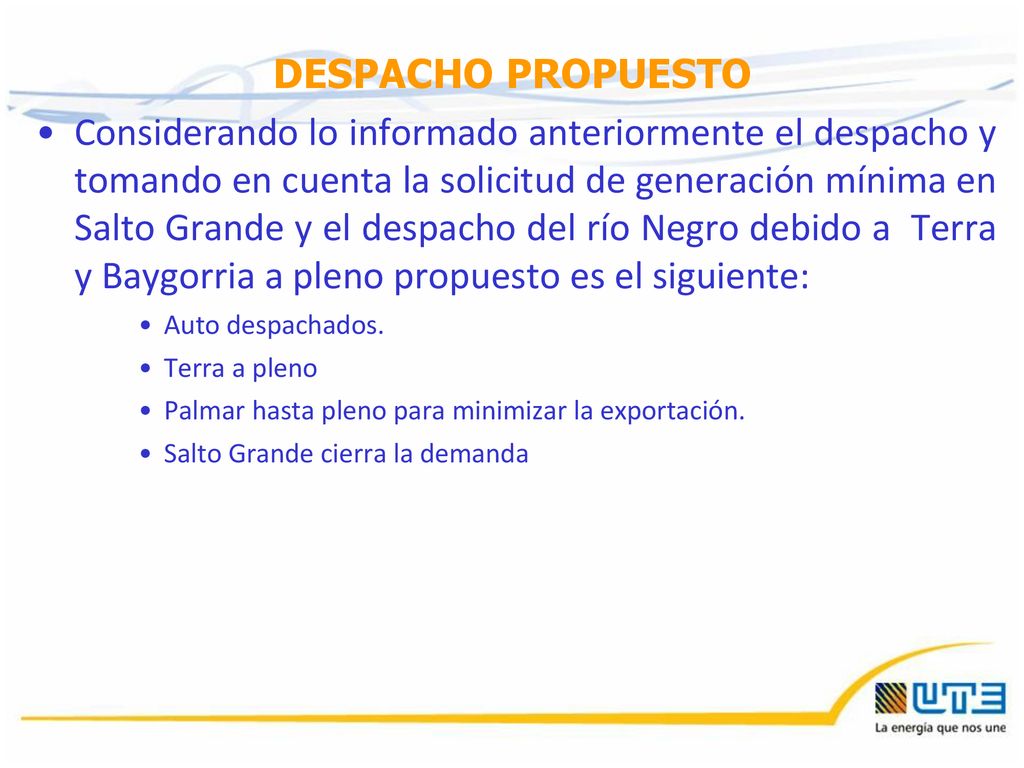 DESPACHO PROPUESTO

• Considerando lo informado anteriormente el despacho y tomando en cuenta la solicitud de generación mínima en Salto Grande y el despacho del río Negro debido a Terra y Baygorria a pleno propuesto es el siguiente:

• Auto despachados.
• Terra a pleno
• Palmar hasta pleno para minimizar la exportación.
• Salto Grande cierra la demanda

UTE
La energía que nos une